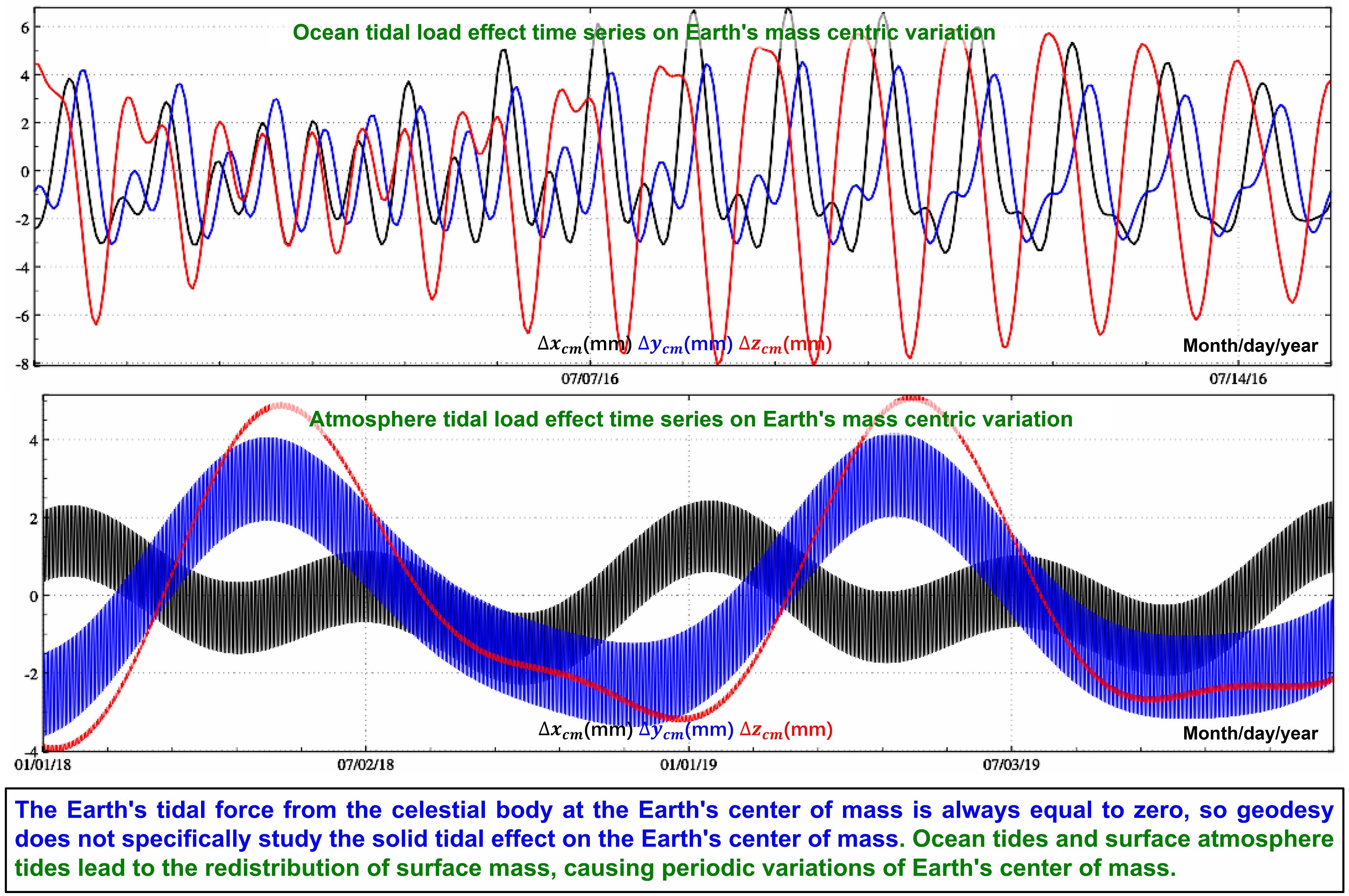 Ocean tidal load effect time series on Earth's mass centric variation

6
4
2
0
-2
-4
-6
-8

$\Delta x_{cm}$(mm) $\Delta y_{cm}$(mm) $\Delta z_{cm}$(mm)

Month/day/year

07/07/16

07/14/16

Atmosphere tidal load effect time series on Earth's mass centric variation

4
2
0
-2
-4

$\Delta x_{cm}$(mm) $\Delta y_{cm}$(mm) $\Delta z_{cm}$(mm)

Month/day/year

01/01/18

07/02/18

01/01/19

07/03/19

The Earth's tidal force from the celestial body at the Earth's center of mass is always equal to zero, so geodesy does not specifically study the solid tidal effect on the Earth's center of mass. Ocean tides and surface atmosphere tides lead to the redistribution of surface mass, causing periodic variations of Earth's center of mass.